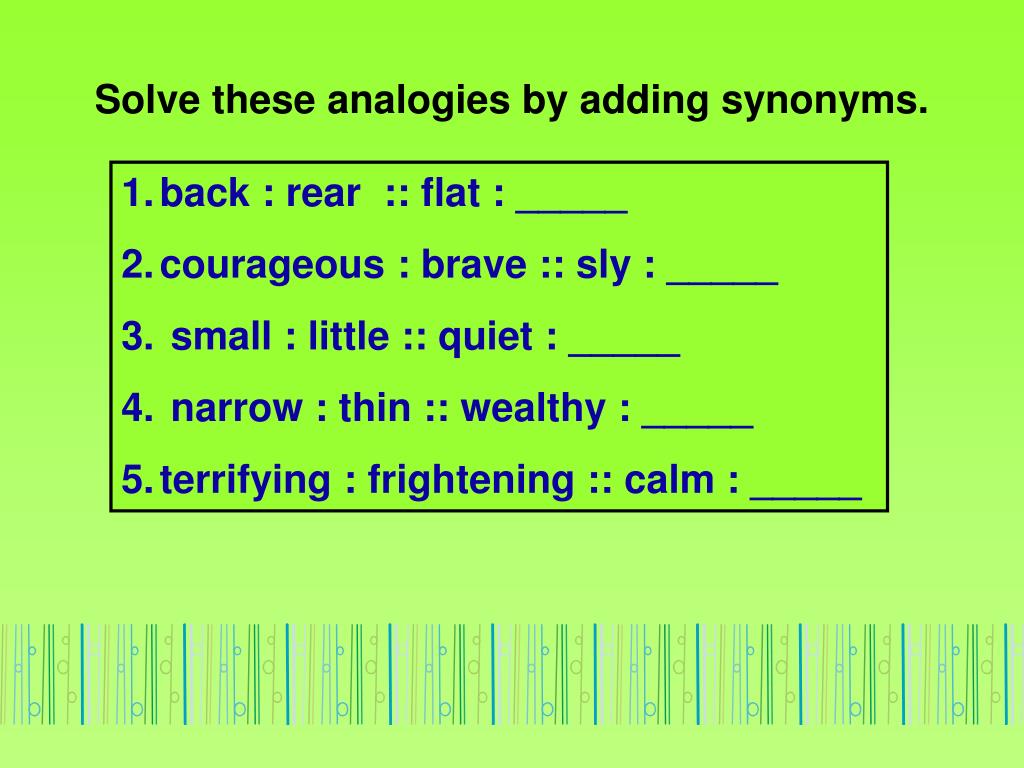 Solve these analogies by adding synonyms.

1. back : rear :: flat : _____
2. courageous : brave :: sly : _____
3. small : little :: quiet : _____
4. narrow : thin :: wealthy : _____
5. terrifying : frightening :: calm : _____